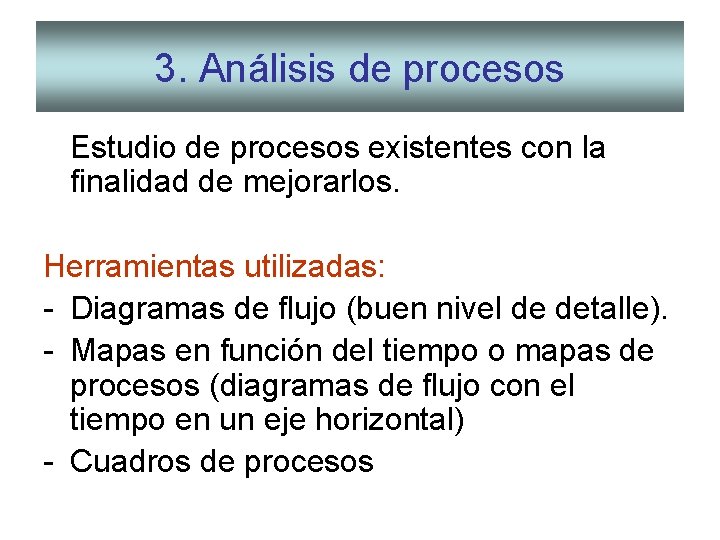 3. Análisis de procesos

Estudio de procesos existentes con la finalidad de mejorarlos.

Herramientas utilizadas:
- Diagramas de flujo (buen nivel de detalle).
- Mapas en función del tiempo o mapas de procesos (diagramas de flujo con el tiempo en un eje horizontal)
- Cuadros de procesos